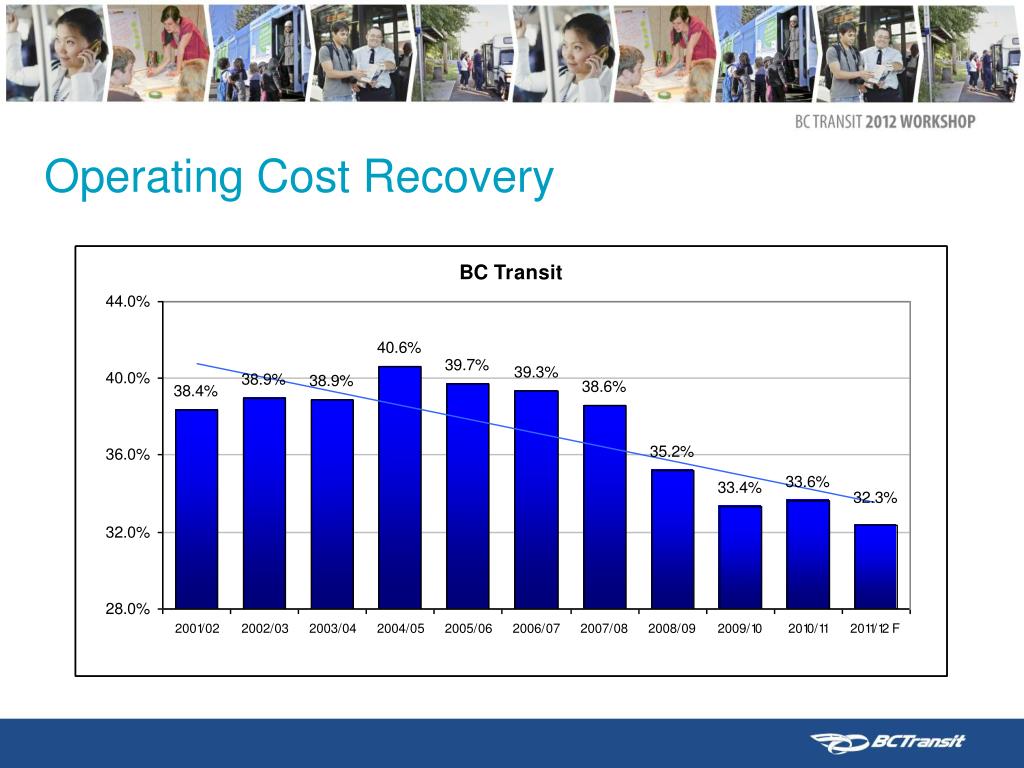 BC TRANSIT 2012 WORKSHOP

Operating Cost Recovery

BC Transit

44.0%
40.0%
36.0%
32.0%
28.0%

38.4%
38.9%
38.9%
40.6%
39.7%
39.3%
38.6%
35.2%
33.4%
33.6%
32.3%

2001/02
2002/03
2003/04
2004/05
2005/06
2006/07
2007/08
2008/09
2009/10
2010/11
2011/12 F

BCTransit